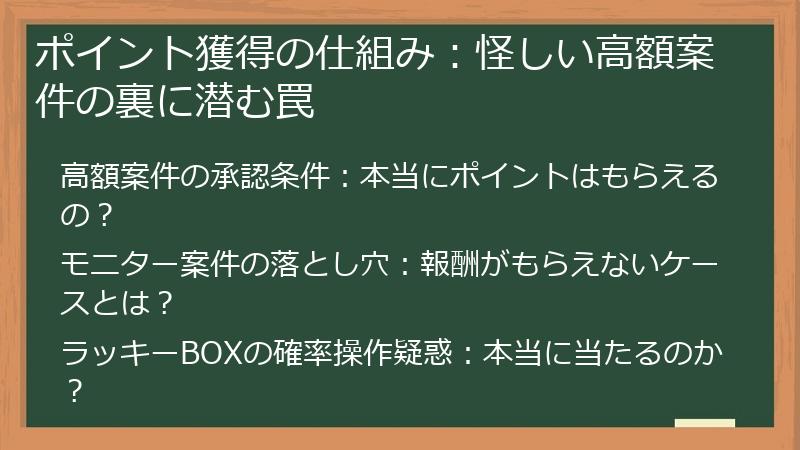 ポイント獲得の仕組み：怪しい高額案件の裏に潜む罠

高額案件の承認条件：本当にポイントはもらえるの？

モニター案件の落とし穴：報酬がもらえないケースとは？

ラッキーBOXの確率操作疑惑：本当に当たるのか？